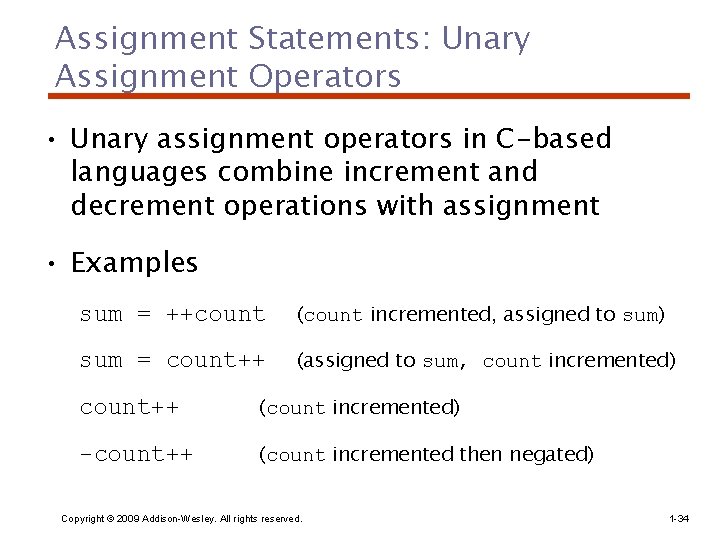 Assignment Statements: Unary Assignment Operators

• Unary assignment operators in C-based languages combine increment and decrement operations with assignment

• Examples

sum = ++count (count incremented, assigned to sum)

sum = count++ (assigned to sum, count incremented)

count++ (count incremented)

-count++ (count incremented then negated)

Copyright © 2009 Addison-Wesley. All rights reserved.

1-34